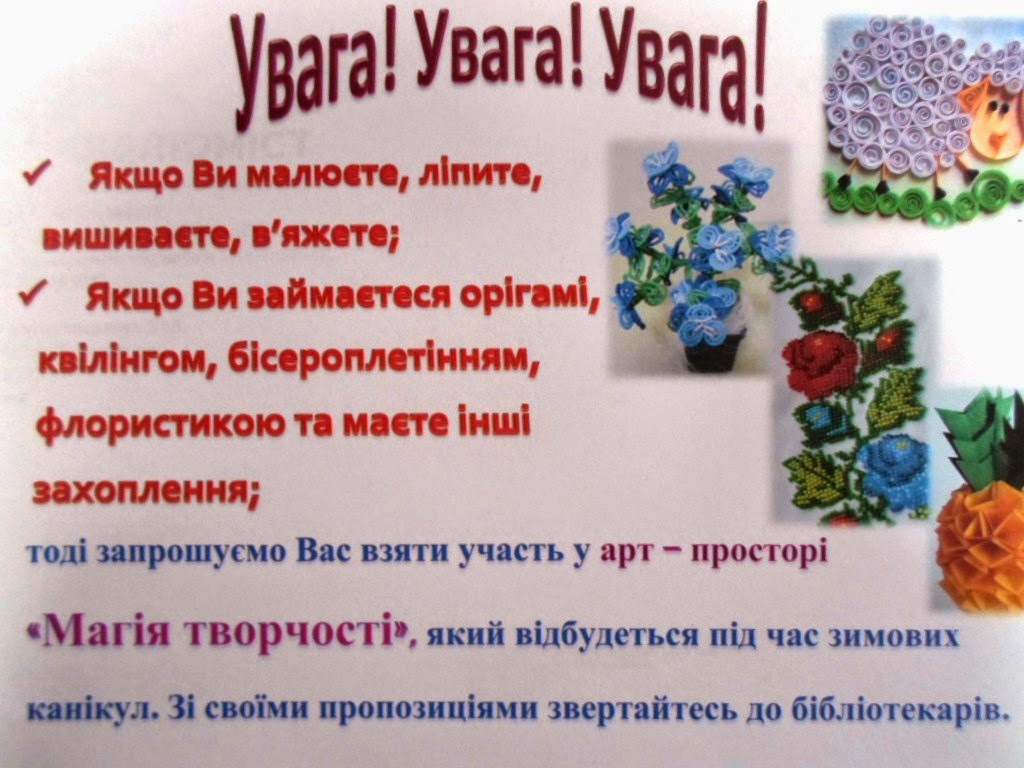 Увага! Увага! Увага!

✓ Якщо Ви малюєте, ліпите, вишиваєте, в'яжете;

✓ Якщо Ви займаєтеся орігамі, квілінгом, бісероплетінням, флористикою та маєте інші захоплення;

тоді запрошуємо Вас взяти участь у арт – просторі «Магія творчості», який відбудеться під час зимових канікул. Зі своїми пропозиціями звертайтесь до бібліотекарів.